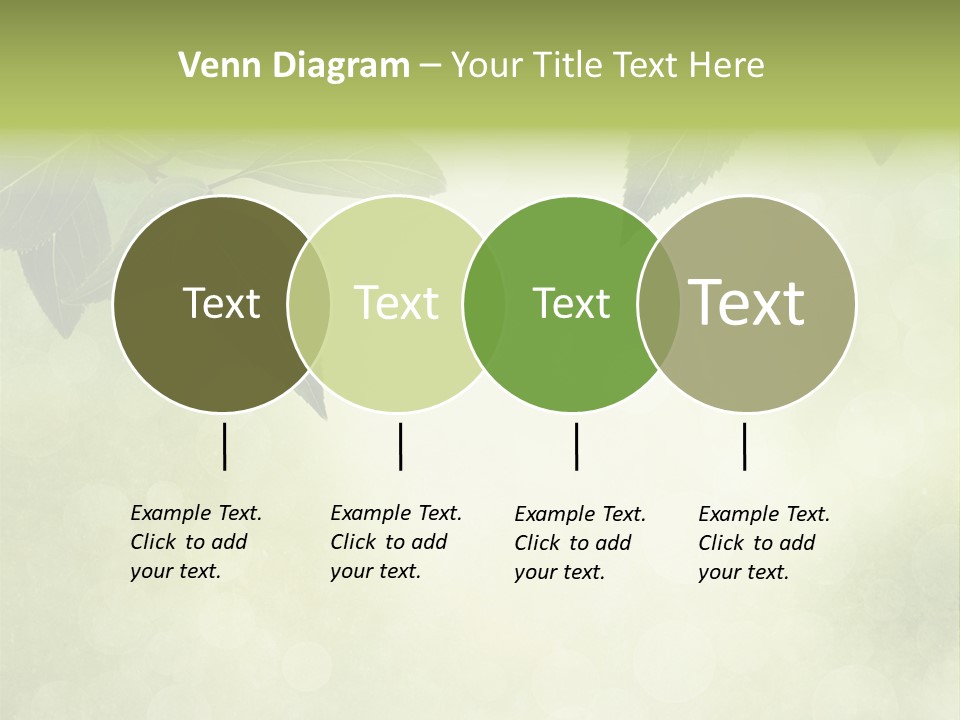 Venn Diagram – Your Title Text Here

Text

Text

Text

Text

Example Text. Click to add your text.

Example Text. Click to add your text.

Example Text. Click to add your text.

Example Text. Click to add your text.